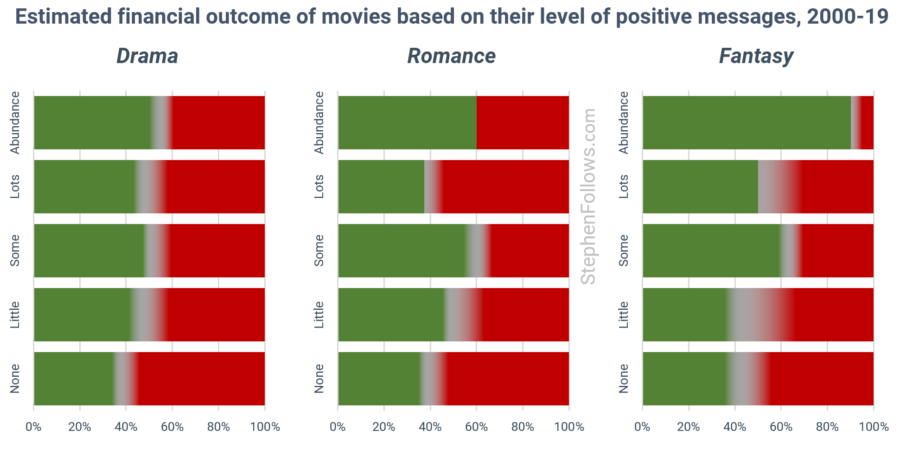 Estimated financial outcome of movies based on their level of positive messages, 2000-19

Drama

Abundance
Lots
Some
Little
None

0% 20% 40% 60% 80% 100%

Romance

Abundance
Lots
Some
Little
None

0% 20% 40% 60% 80% 100%

StephenFollows.com

Fantasy

Abundance
Lots
Some
Little
None

0% 20% 40% 60% 80% 100%